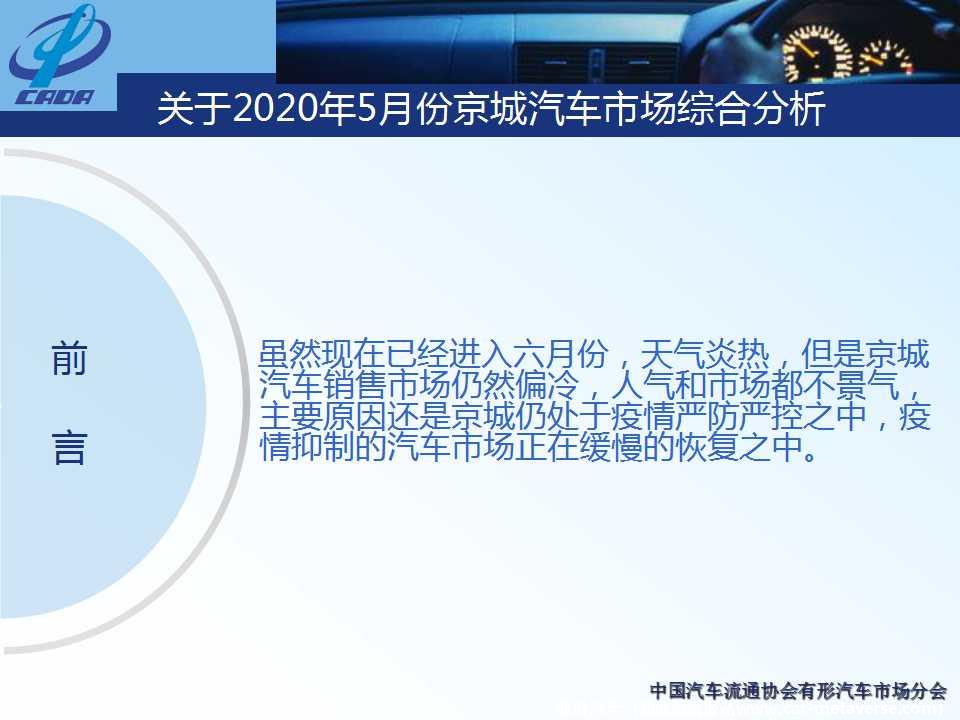 CADA

关于2020年5月份京城汽车市场综合分析

前

言

虽然现在已经进入六月份，天气炎热，但是京城汽车销售市场仍然偏冷，人气和市场都不景气，主要原因还是京城仍处于疫情严防严控之中，疫情抑制的汽车市场正在缓慢的恢复之中。

中国汽车流通协会有形汽车市场分会